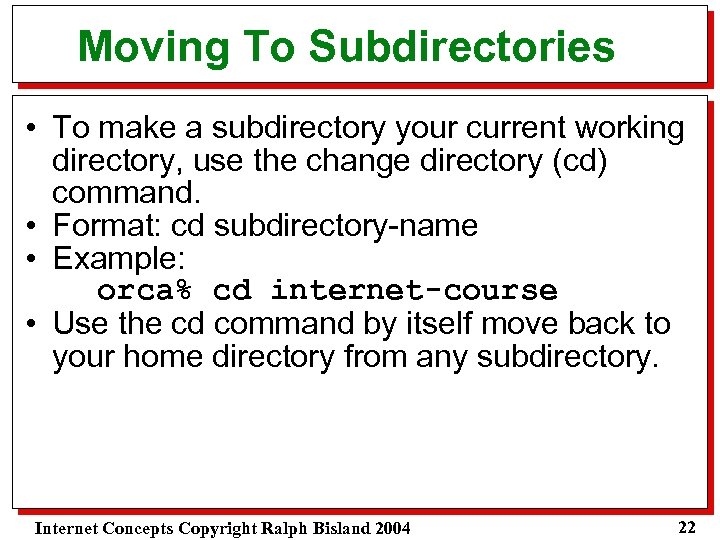 Moving To Subdirectories

• To make a subdirectory your current working directory, use the change directory (cd) command.
• Format: cd subdirectory-name
• Example:
orca% cd internet-course
• Use the cd command by itself move back to your home directory from any subdirectory.

Internet Concepts Copyright Ralph Bisland 2004

22